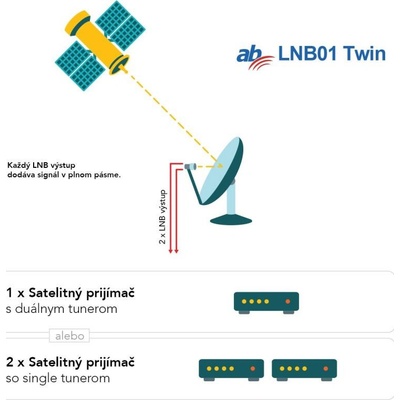 ab LNB01 Twin

Každý LNB výstup dodáva signál v plnom pásme.

2 x LNB výstup

1 x Satelitný prijímač
s duálnym tunerom

alebo

2 x Satelitný prijímač
so single tunerom